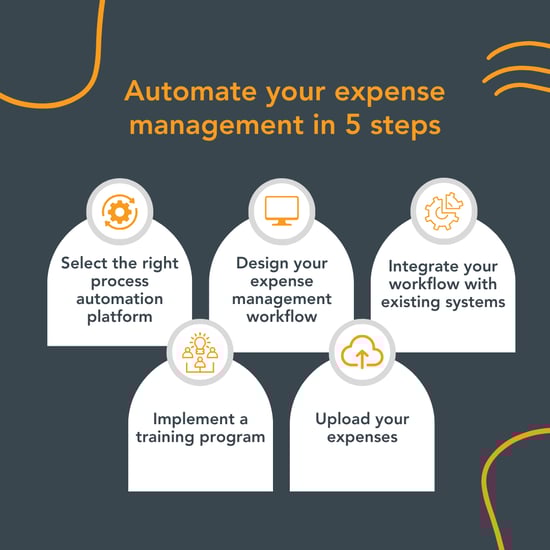 Automate your expense management in 5 steps

Select the right process automation platform

Design your expense management workflow

Integrate your workflow with existing systems

Implement a training program

Upload your expenses